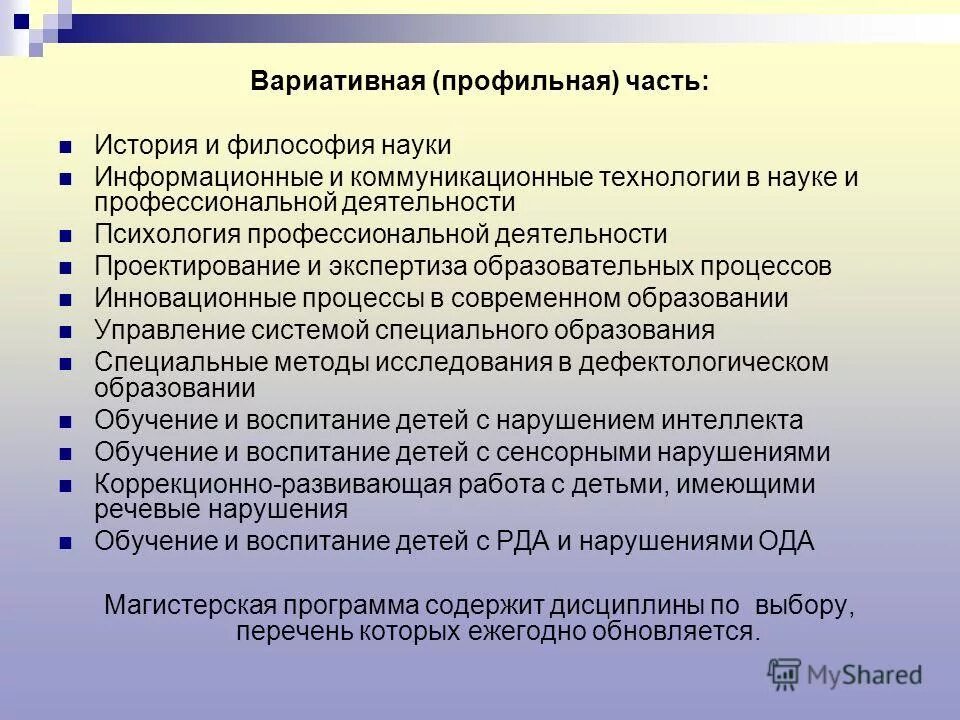 Вариативная (профильная) часть:

- История и философия науки
- Информационные и коммуникационные технологии в науке и профессиональной деятельности
- Психология профессиональной деятельности
- Проектирование и экспертиза образовательных процессов
- Инновационные процессы в современном образовании
- Управление системой специального образования
- Специальные методы исследования в дефектологическом образовании
- Обучение и воспитание детей с нарушением интеллекта
- Обучение и воспитание детей с сенсорными нарушениями
- Коррекционно-развивающая работа с детьми, имеющими речевые нарушения
- Обучение и воспитание детей с РДА и нарушениями ОДА

Магистерская программа содержит дисциплины по выбору, перечень которых ежегодно обновляется.

MyShared